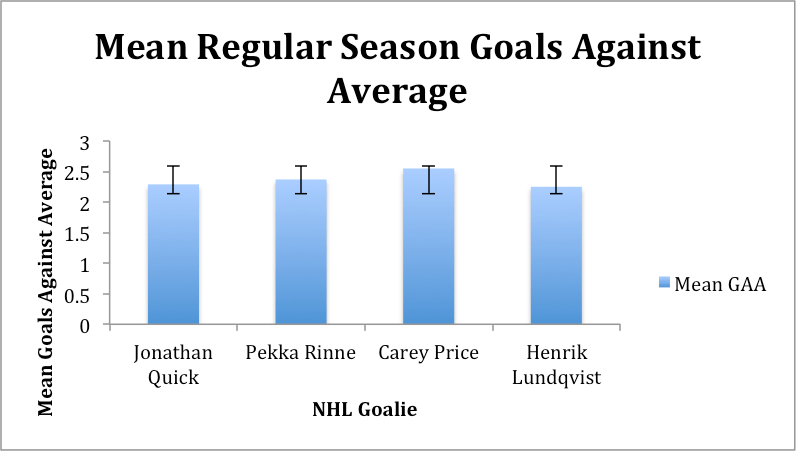 Mean Regular Season Goals Against Average

Mean Goals Against Average

3
2.5
2
1.5
1
0.5
0

Jonathan Quick
Pekka Rinne
Carey Price
Henrik Lundqvist

NHL Goalie

Mean GAA